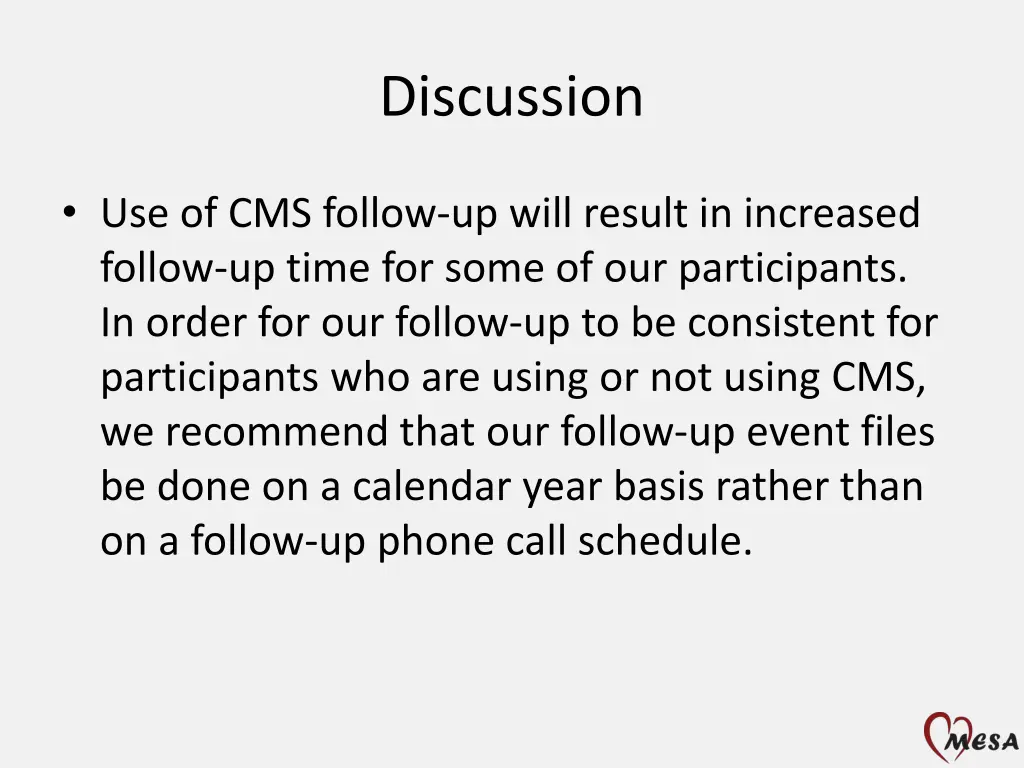 Discussion

• Use of CMS follow-up will result in increased follow-up time for some of our participants. In order for our follow-up to be consistent for participants who are using or not using CMS, we recommend that our follow-up event files be done on a calendar year basis rather than on a follow-up phone call schedule.

MESA